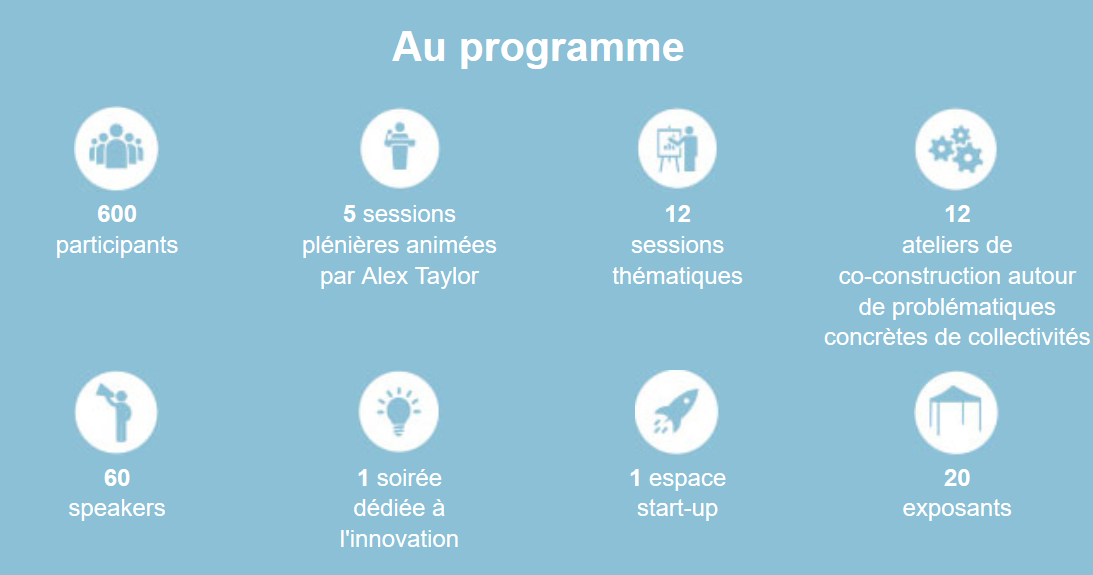 Au programme

600
participants

5 sessions
plénières animées
par Alex Taylor

12
sessions
thématiques

12
ateliers de
co-construction autour
de problématiques
concrètes de collectivités

60
speakers

1 soirée
dédiée à
l'innovation

1 espace
start-up

20
exposants